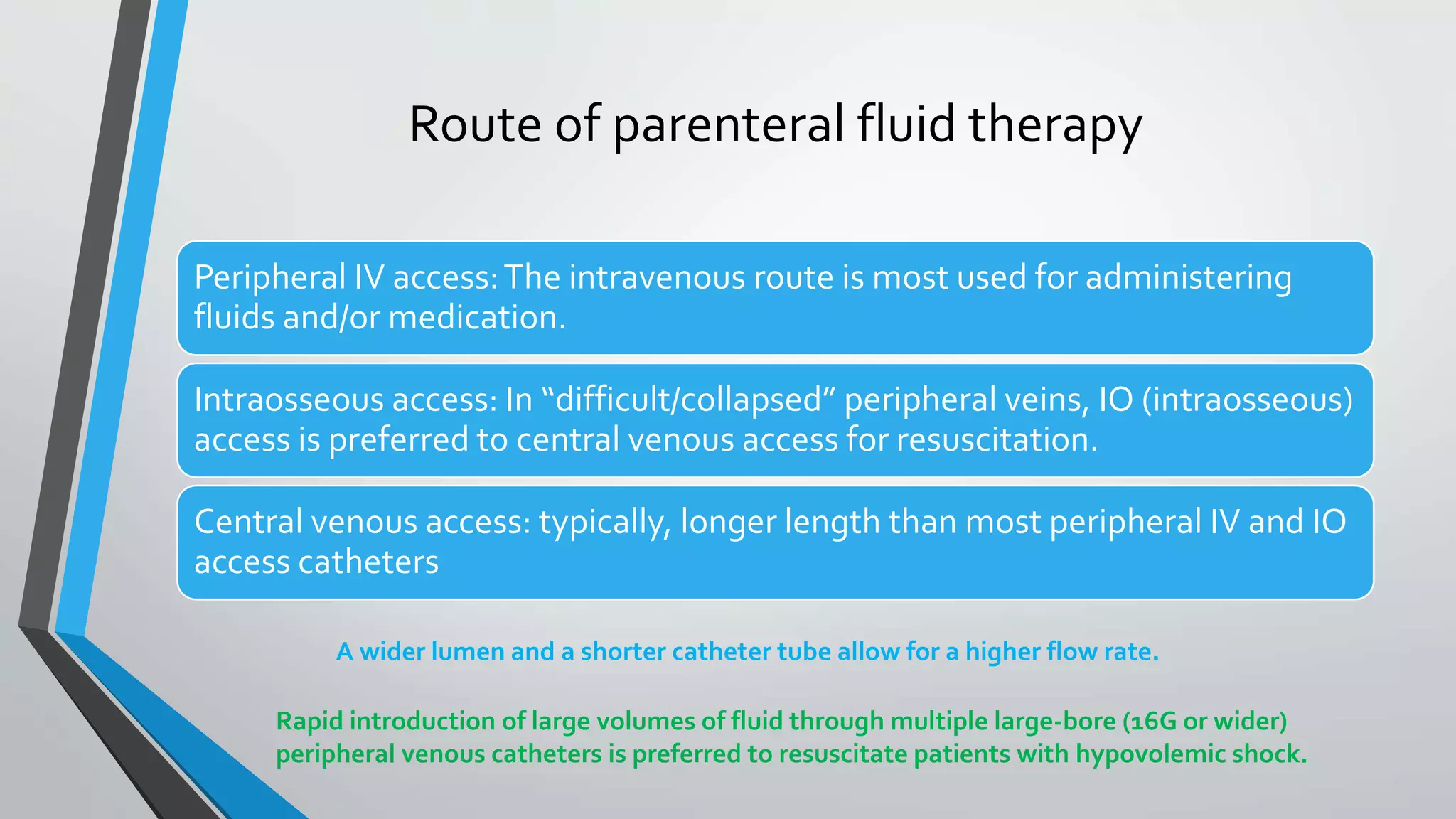 Route of parenteral fluid therapy

Peripheral IV access: The intravenous route is most used for administering fluids and/or medication.

Intraosseous access: In “difficult/collapsed” peripheral veins, IO (intraosseous) access is preferred to central venous access for resuscitation.

Central venous access: typically, longer length than most peripheral IV and IO access catheters

A wider lumen and a shorter catheter tube allow for a higher flow rate.

Rapid introduction of large volumes of fluid through multiple large-bore (16G or wider) peripheral venous catheters is preferred to resuscitate patients with hypovolemic shock.